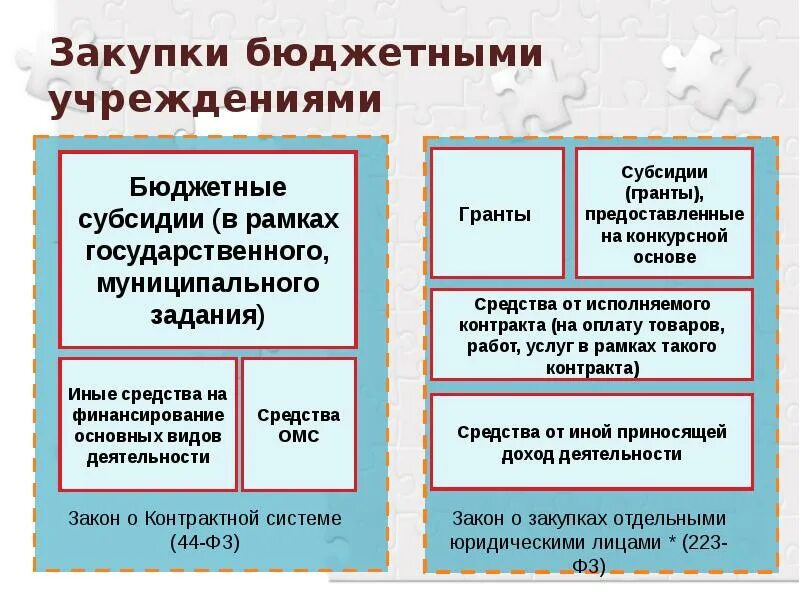 Закупки бюджетными учреждениями

Бюджетные субсидии (в рамках государственного, муниципального задания)

Иные средства на финансирование основных видов деятельности

Средства ОМС

Закон о Контрактной системе (44-ФЗ)

Гранты

Субсидии (гранты), предоставленные на конкурсной основе

Средства от исполняемого контракта (на оплату товаров, работ, услуг в рамках такого контракта)

Средства от иной приносящей доход деятельности

Закон о закупках отдельными юридическими лицами * (223-ФЗ)